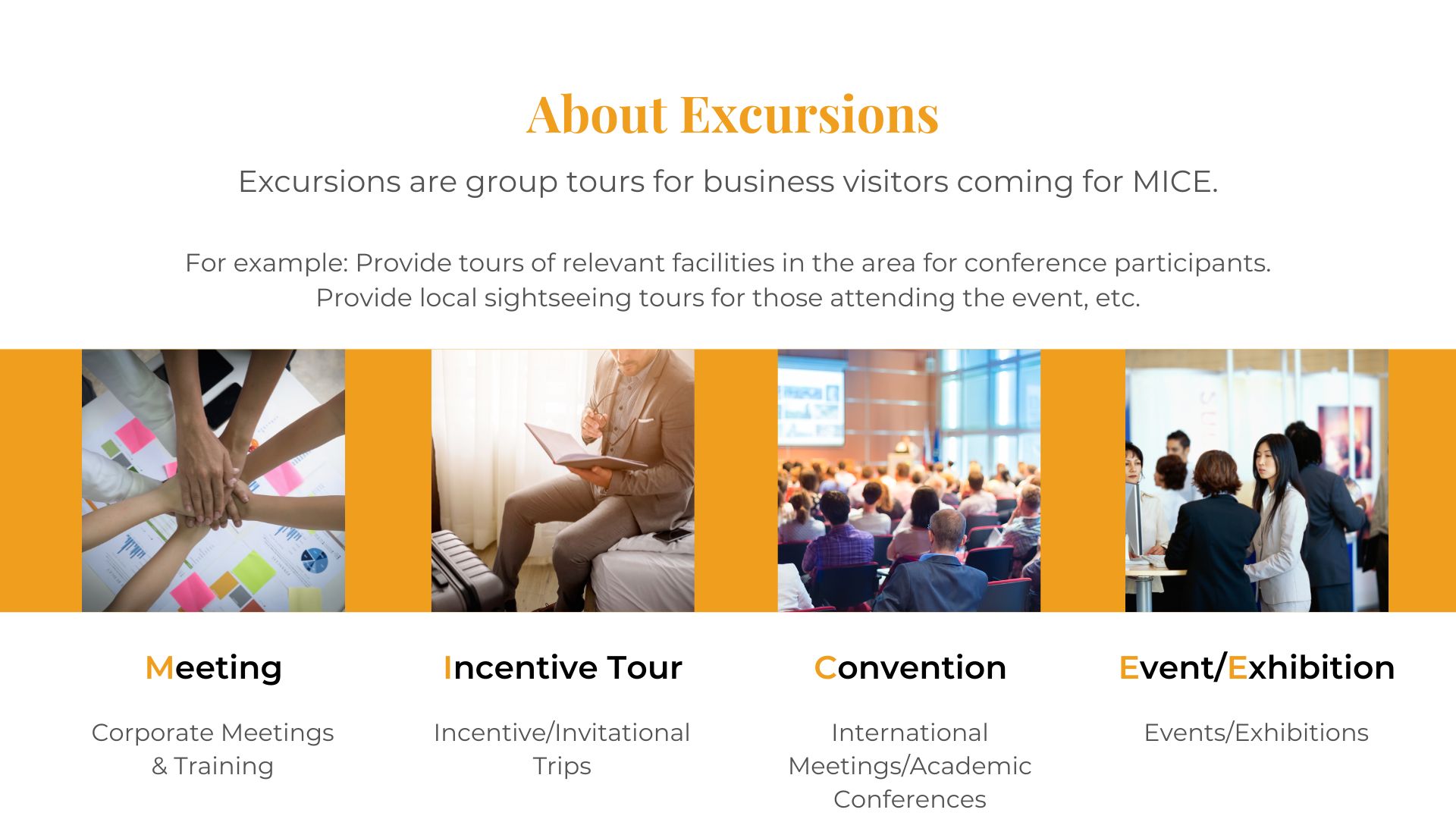 About Excursions

Excursions are group tours for business visitors coming for MICE.

For example: Provide tours of relevant facilities in the area for conference participants. Provide local sightseeing tours for those attending the event, etc.

Meeting

Corporate Meetings & Training

Incentive Tour

Incentive/Invitational Trips

Convention

International Meetings/Academic Conferences

Event/Exhibition

Events/Exhibitions